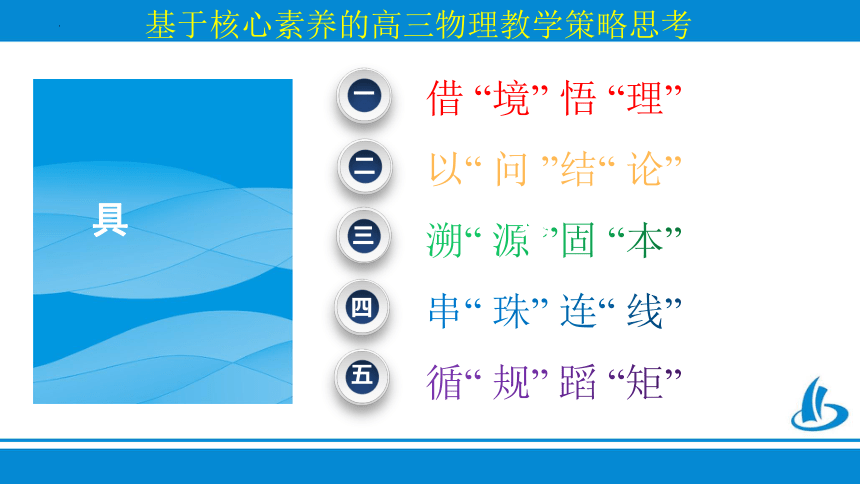 基于核心素养的高三物理教学策略思考

具

一 借“境”悟“理”

二 以“问”结“论”

三 溯“源”固“本”

四 串“珠”连“线”

五 循“规”蹈“矩”